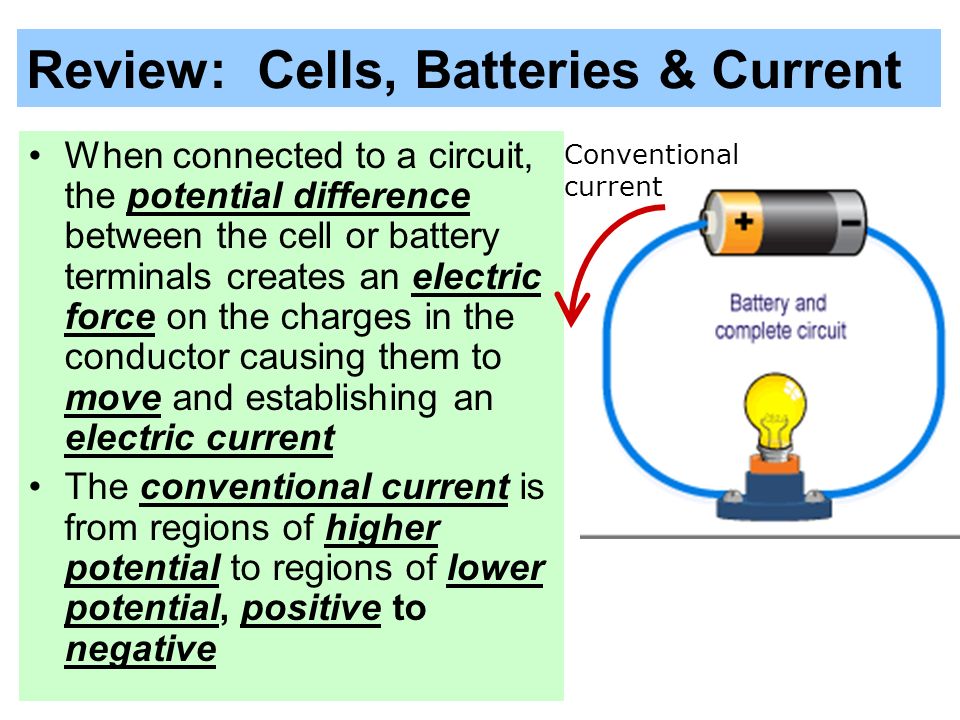 Review: Cells, Batteries & Current

• When connected to a circuit, the potential difference between the cell or battery terminals creates an electric force on the charges in the conductor causing them to move and establishing an electric current

• The conventional current is from regions of higher potential to regions of lower potential, positive to negative

Conventional current

+

−

Battery and complete circuit